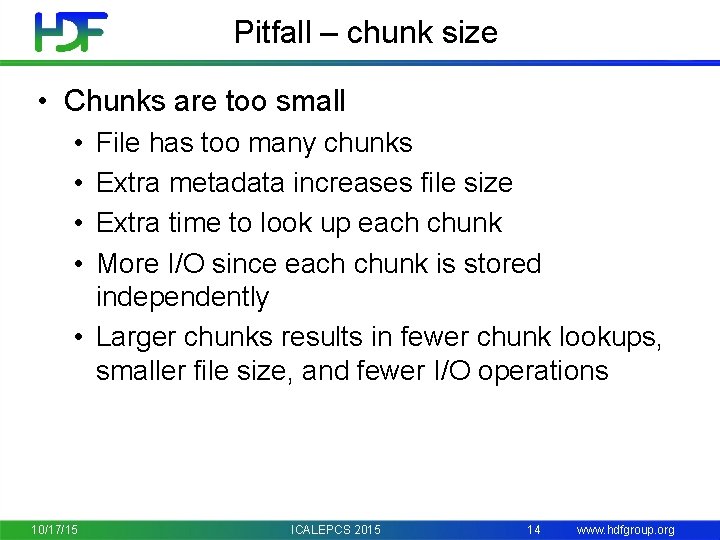 HDF

Pitfall – chunk size

• Chunks are too small
  • File has too many chunks
  • Extra metadata increases file size
  • Extra time to look up each chunk
  • More I/O since each chunk is stored independently
  • Larger chunks results in fewer chunk lookups, smaller file size, and fewer I/O operations

10/17/15 ICALEPCS 2015 14 www.hdfgroup.org